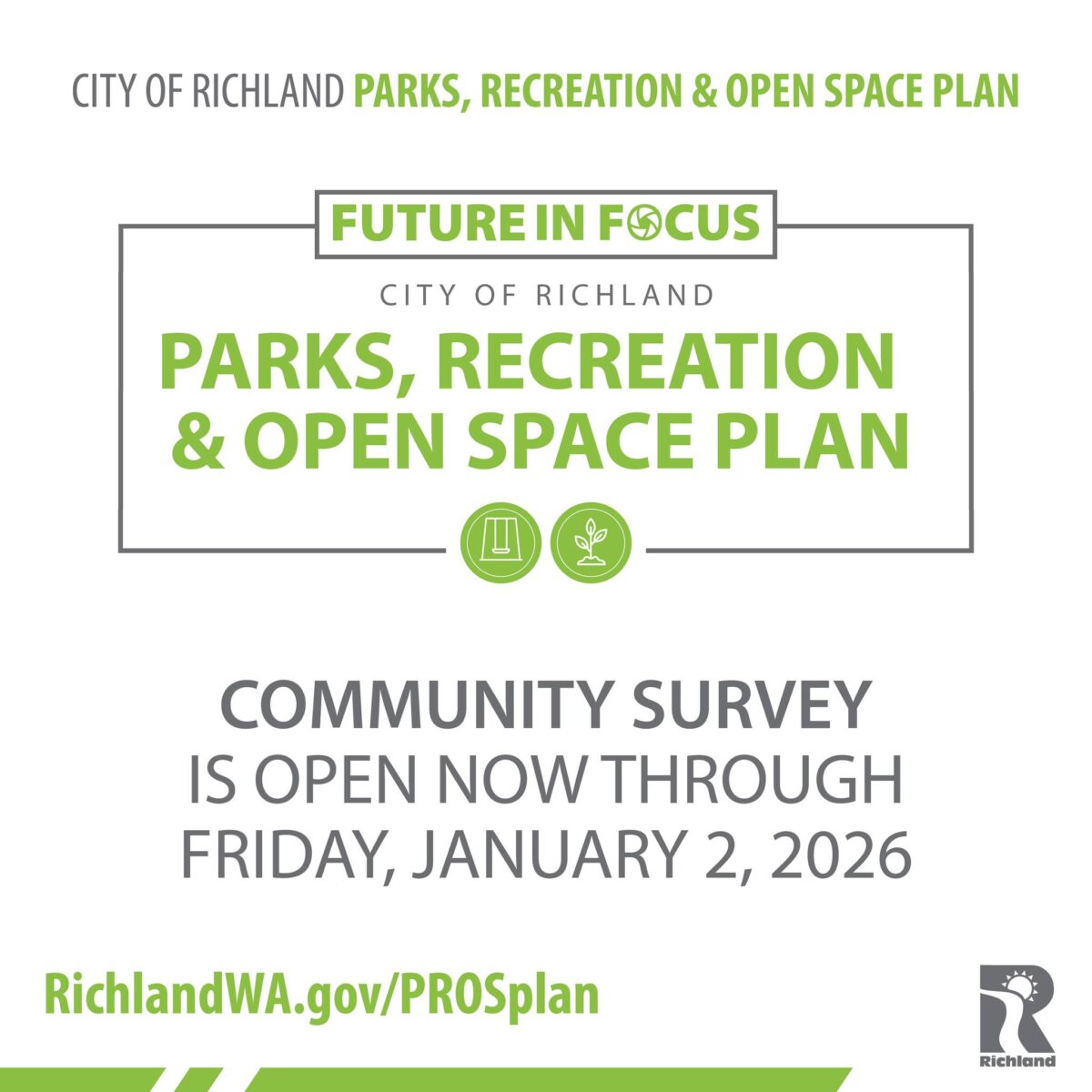 CITY OF RICHLAND PARKS, RECREATION & OPEN SPACE PLAN

FUTURE IN FOCUS

CITY OF RICHLAND

PARKS, RECREATION & OPEN SPACE PLAN

COMMUNITY SURVEY IS OPEN NOW THROUGH FRIDAY, JANUARY 2, 2026

RichlandWA.gov/PROSplan

Richland